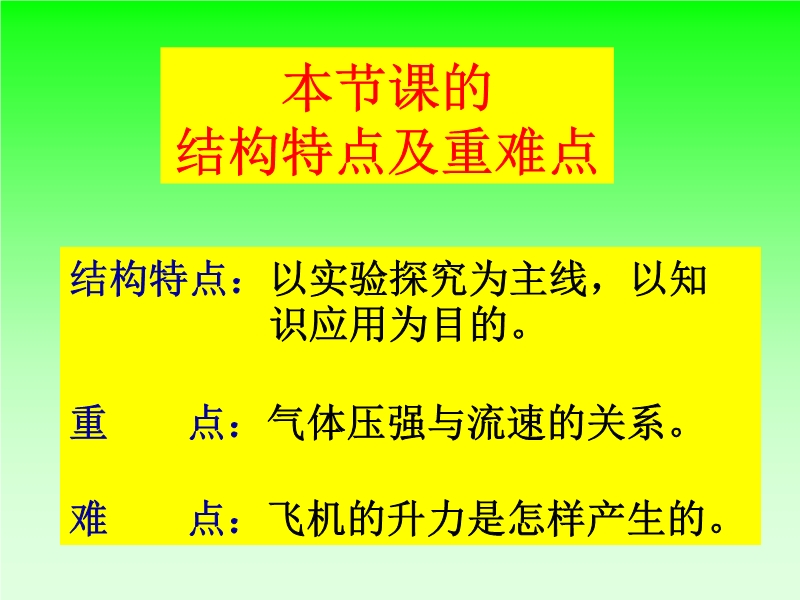 本节课的
结构特点及重难点

结构特点：以实验探究为主线，以知识应用为目的。

重　　点：气体压强与流速的关系。

难　　点：飞机的升力是怎样产生的。